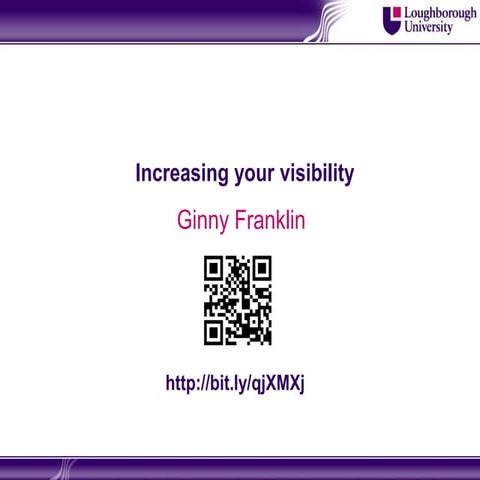 Loughborough University

Increasing your visibility

Ginny Franklin

http://bit.ly/qjXMXj